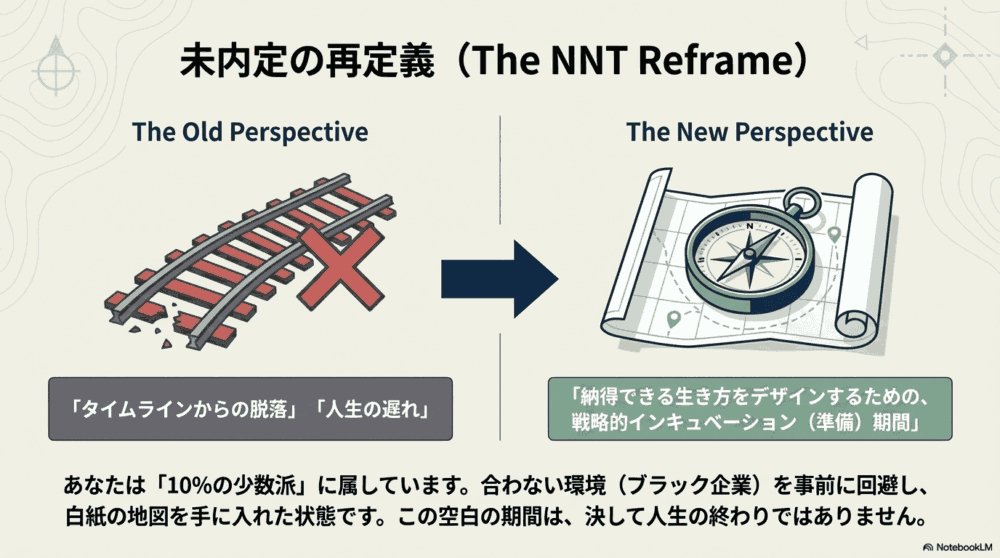 未内定の再定義（The NNT Reframe）

The Old Perspective

「タイムラインからの脱落」「人生の遅れ」

The New Perspective

「納得できる生き方をデザインするための、戦略的インキュベーション（準備）期間」

あなたは「10%の少数派」に属しています。合わない環境（ブラック企業）を事前に回避し、白紙の地図を手に入れた状態です。この空白の期間は、決して人生の終わりではありません。

NotebookLM